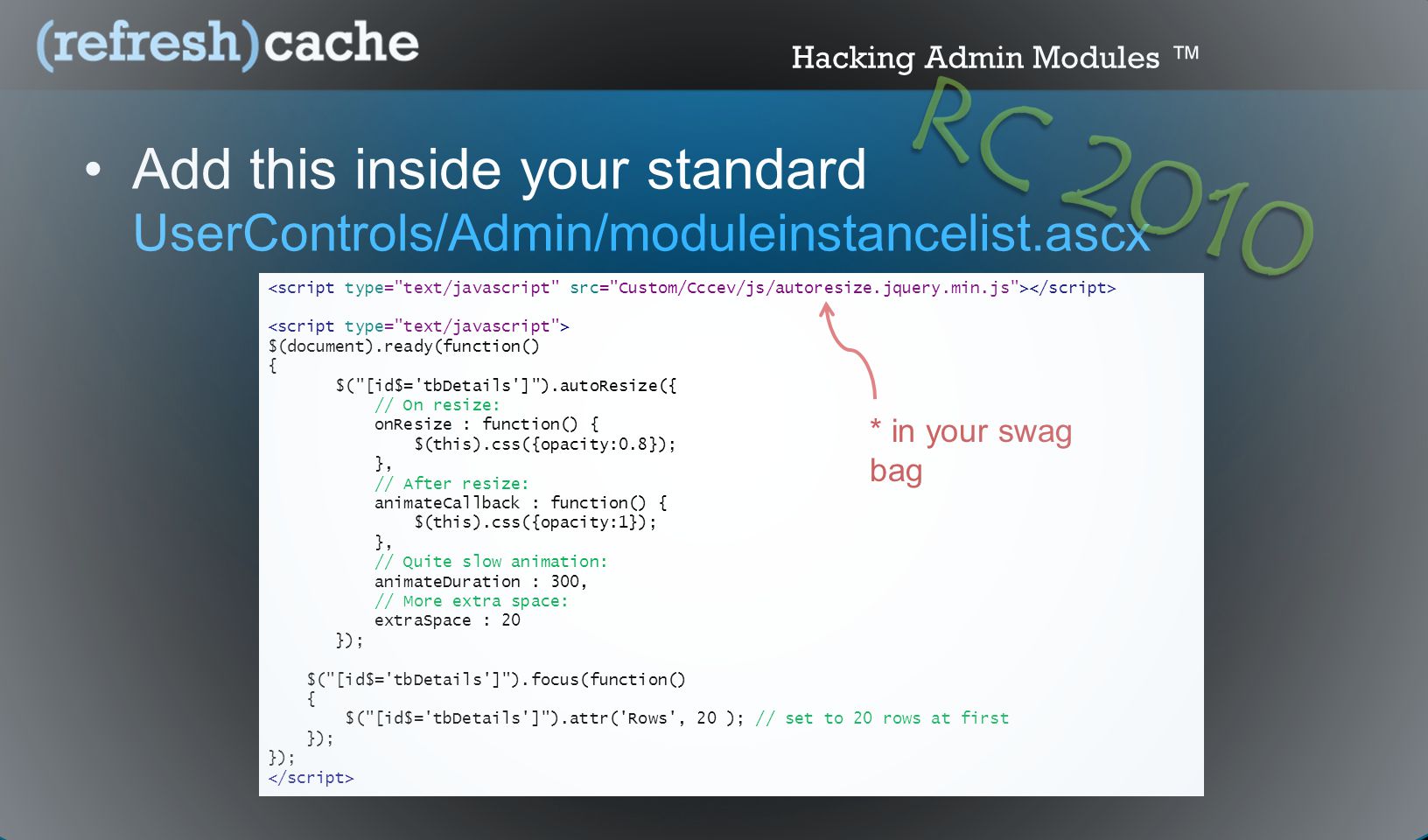 (refresh)cache

Hacking Admin Modules ™

RC 2010

• Add this inside your standard UserControls/Admin/moduleinstancelist.ascx

<script type="text/javascript" src="Custom/Cccev/js/autoresize.jquery.min.js"></script>

<script type="text/javascript">
$(document).ready(function()
{
 $("[id$='tbDetails']").autoResize({
 // On resize:
 onResize : function() {
 $(this).css({opacity:0.8});
 },
 // After resize:
 animateCallback : function() {
 $(this).css({opacity:1});
 },
 // Quite slow animation:
 animateDuration : 300,
 // More extra space:
 extraSpace : 20
 });

 $("[id$='tbDetails']").focus(function()
 {
 $("[id$='tbDetails']").attr('Rows', 20 ); // set to 20 rows at first
 });
});
</script>

* in your swag bag